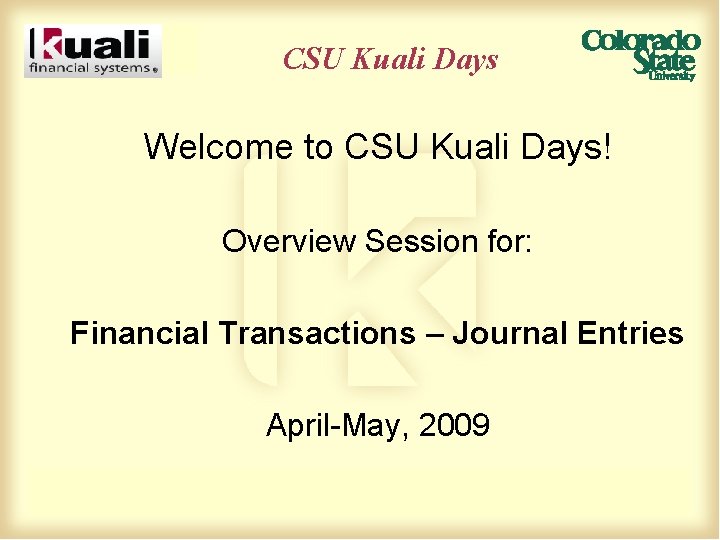 kuali
financial systems

CSU Kuali Days

Colorado State University

Welcome to CSU Kuali Days!

Overview Session for:

Financial Transactions – Journal Entries

April-May, 2009